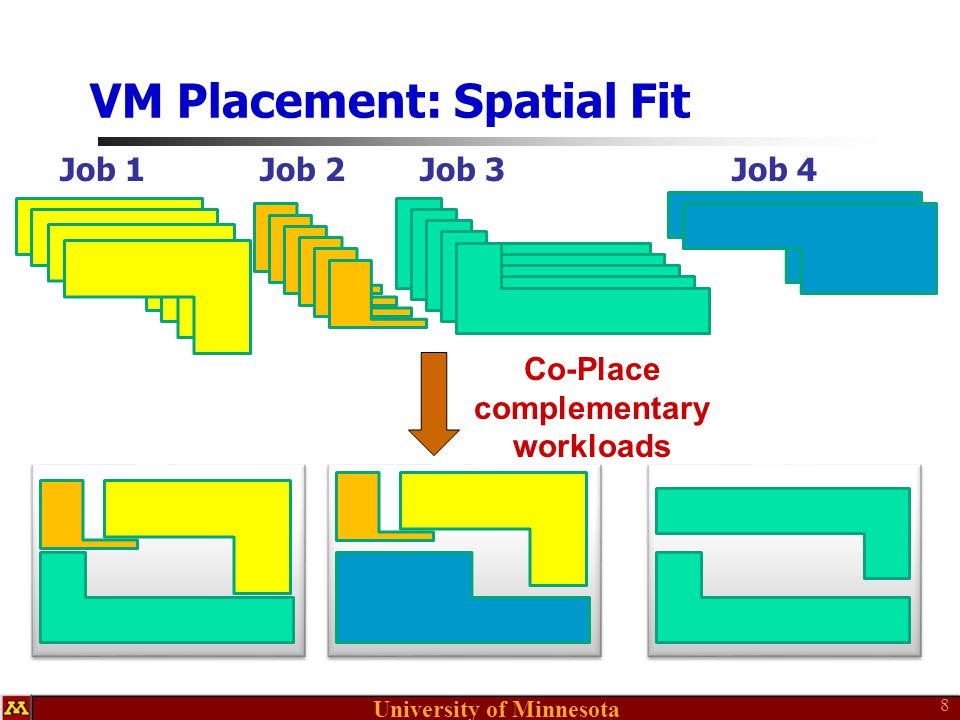 VM Placement: Spatial Fit

Job 1 Job 2 Job 3 Job 4

Co-Place complementary workloads

M University of Minnesota 8